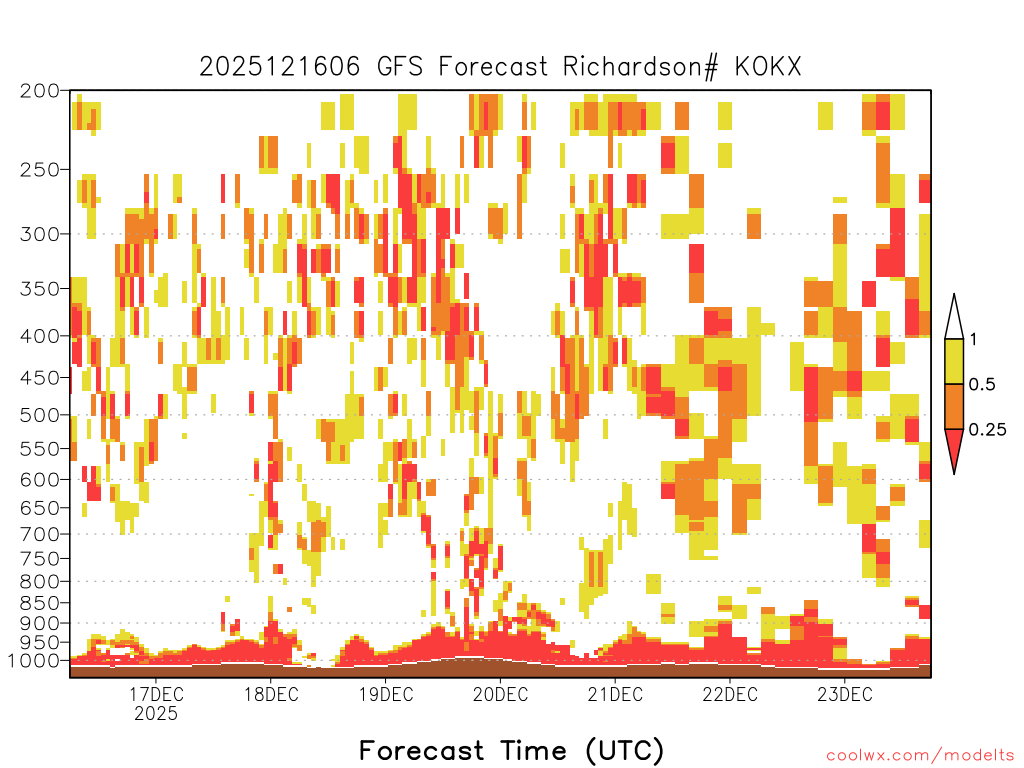 2025121606 GFS Forecast Richardson# KOKX

200
250
300
350
400
450
500
550
600
650
700
750
800
850
900
950
1000

1
0.5
0.25

17DEC
2025
18DEC
19DEC
20DEC
21DEC
22DEC
23DEC

Forecast Time (UTC)

coolwx.com/modelts